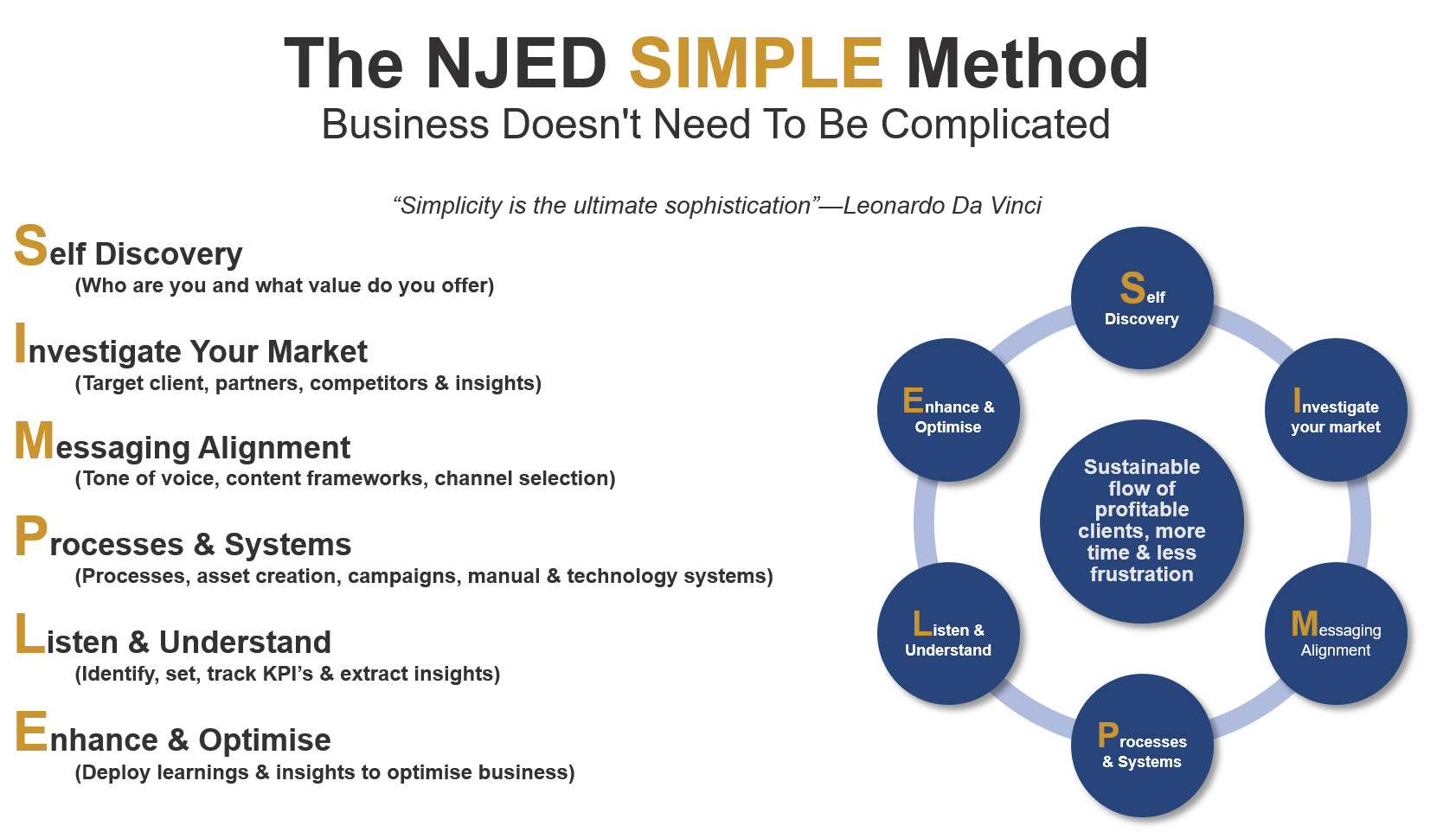 The NJED SIMPLE Method
Business Doesn't Need To Be Complicated

“Simplicity is the ultimate sophistication”—Leonardo Da Vinci

Self Discovery
(Who are you and what value do you offer)

Investigate Your Market
(Target client, partners, competitors & insights)

Messaging Alignment
(Tone of voice, content frameworks, channel selection)

Processes & Systems
(Processes, asset creation, campaigns, manual & technology systems)

Listen & Understand
(Identify, set, track KPI’s & extract insights)

Enhance & Optimise
(Deploy learnings & insights to optimise business)

Self Discovery

Investigate your market

Messaging Alignment

Processes & Systems

Listen & Understand

Enhance & Optimise

Sustainable flow of profitable clients, more time & less frustration